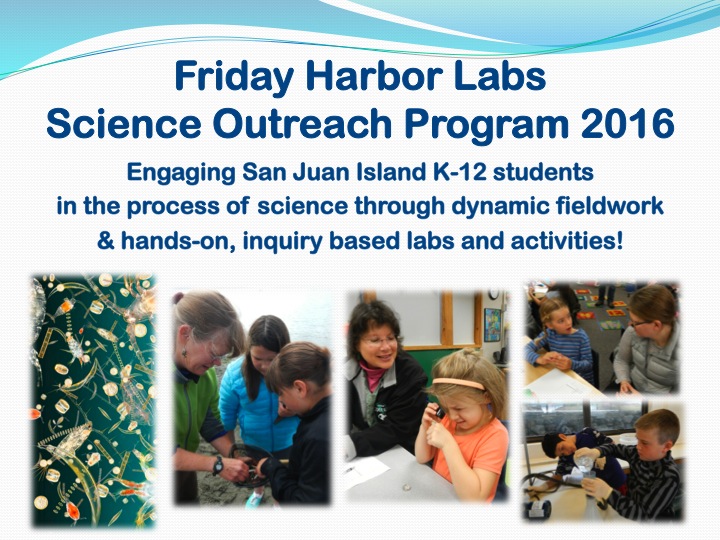 Friday Harbor Labs
Science Outreach Program 2016

Engaging San Juan Island K-12 students in the process of science through dynamic fieldwork & hands-on, inquiry based labs and activities!